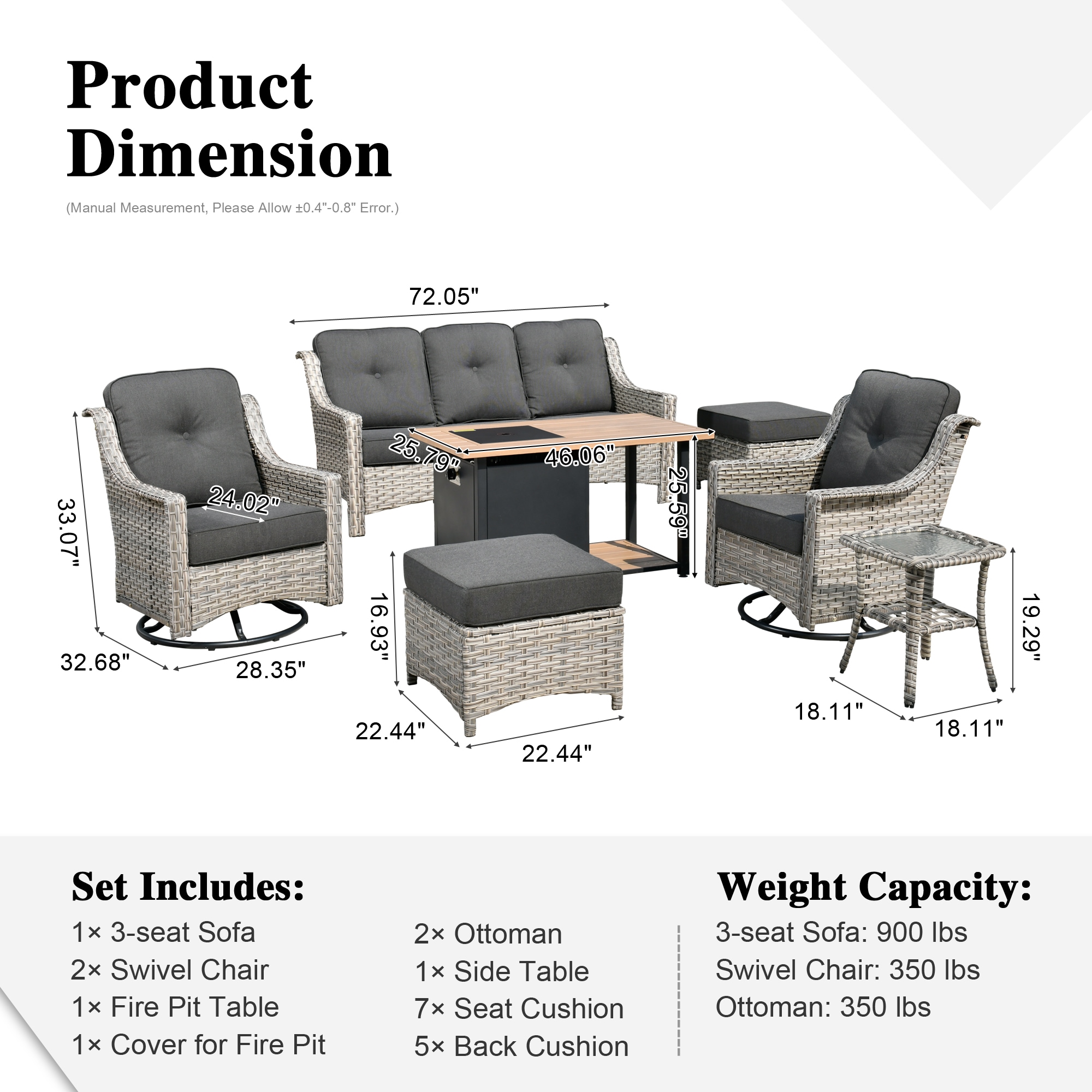 Product Dimension

(Manual Measurement, Please Allow ±0.4"-0.8" Error.)

72.05"

25.79"

46.06"

25.59"

24.02"

33.07"

32.68"

28.35"

16.93"

22.44"

22.44"

19.29"

18.11"

18.11"

Set Includes:

1× 3-seat Sofa
2× Swivel Chair
1× Fire Pit Table
1× Cover for Fire Pit

2× Ottoman
1× Side Table
7× Seat Cushion
5× Back Cushion

Weight Capacity:

3-seat Sofa: 900 lbs
Swivel Chair: 350 lbs
Ottoman: 350 lbs